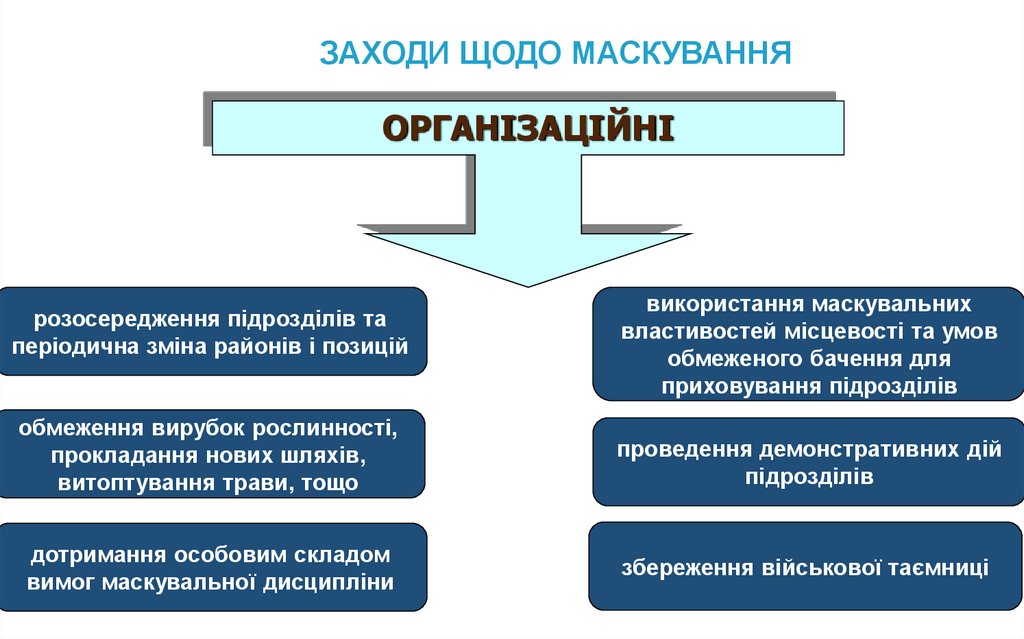 ЗАХОДИ ЩОДО МАСКУВАННЯ

ОРГАНІЗАЦІЙНІ

розосередження підрозділів та періодична зміна районів і позицій

обмеження вирубок рослинності, прокладання нових шляхів, витоптування трави, тощо

дотримання особовим складом вимог маскувальної дисципліни

використання маскувальних властивостей місцевості та умов обмеженого бачення для приховування підрозділів

проведення демонстративних дій підрозділів

збереження військової таємниці